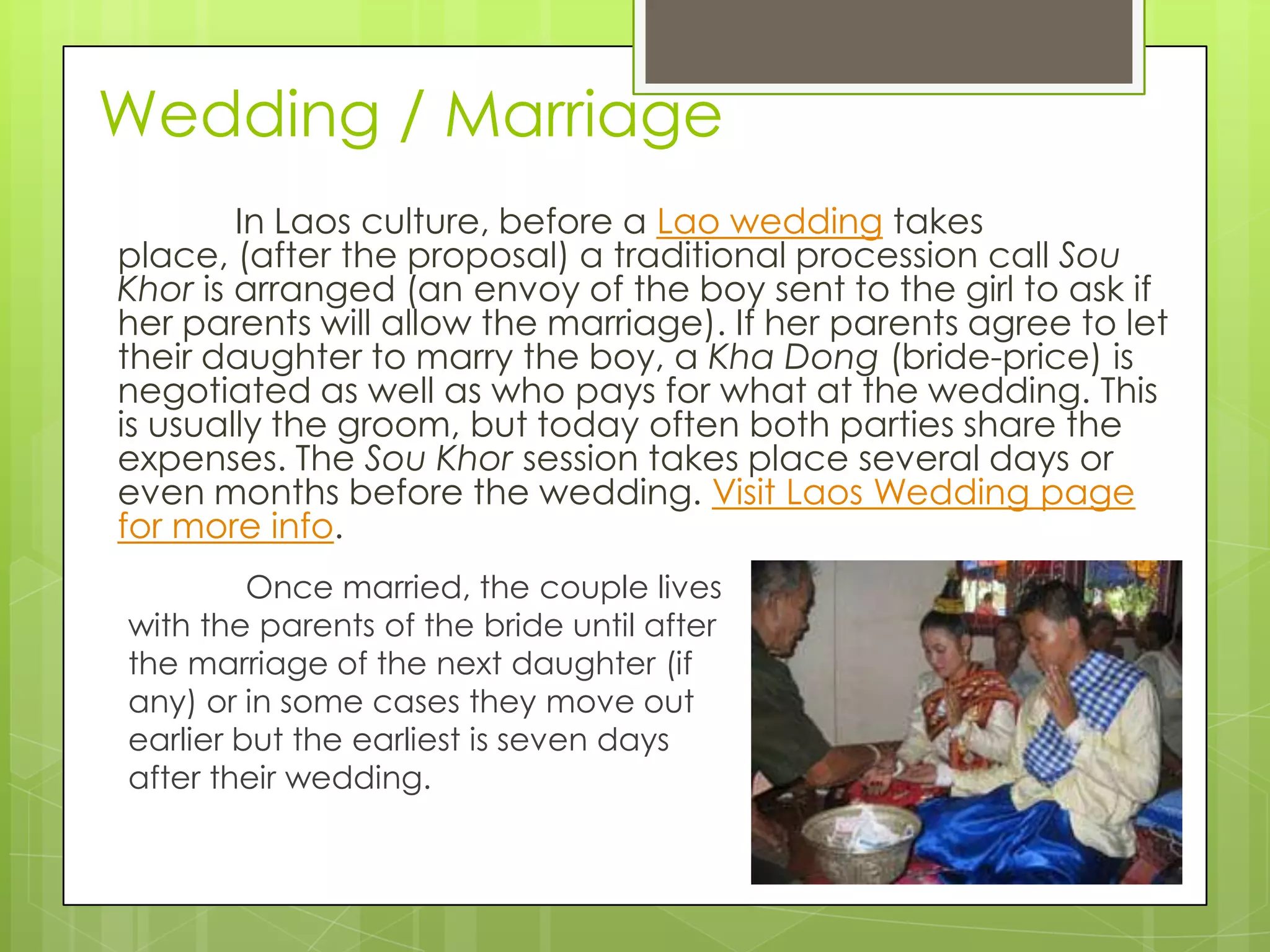 Wedding / Marriage

In Laos culture, before a Lao wedding takes place, (after the proposal) a traditional procession call Sou Khor is arranged (an envoy of the boy sent to the girl to ask if her parents will allow the marriage). If her parents agree to let their daughter to marry the boy, a Kha Dong (bride-price) is negotiated as well as who pays for what at the wedding. This is usually the groom, but today often both parties share the expenses. The Sou Khor session takes place several days or even months before the wedding. Visit Laos Wedding page for more info.

Once married, the couple lives with the parents of the bride until after the marriage of the next daughter (if any) or in some cases they move out earlier but the earliest is seven days after their wedding.